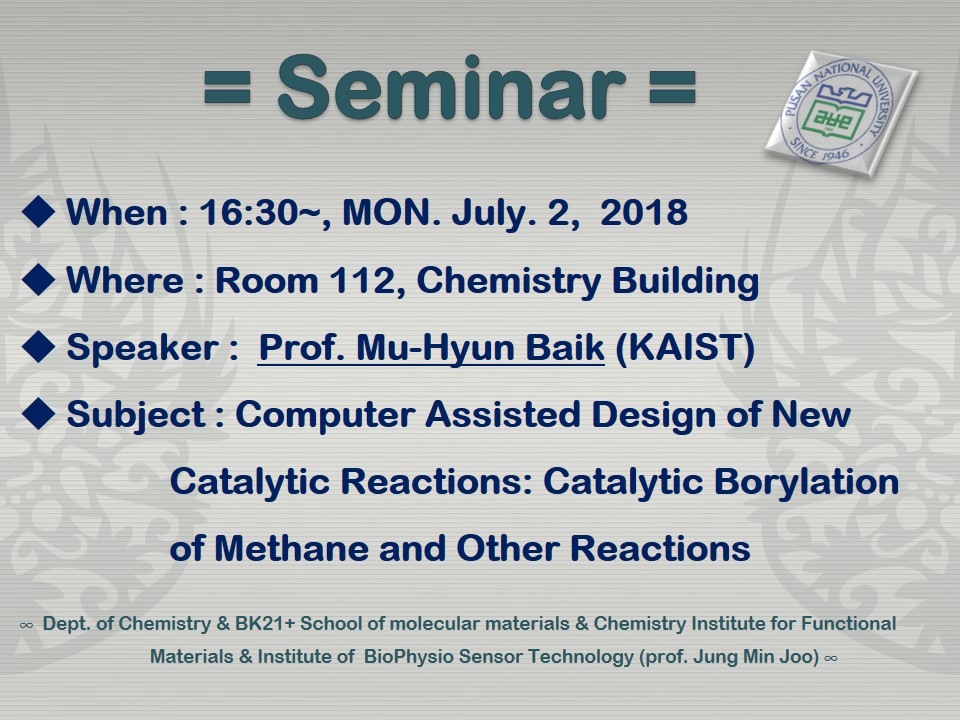 = Seminar =

PUSAN NATIONAL UNIVERSITY
SINCE 1946

◆ When : 16:30~, MON. July. 2, 2018

◆ Where : Room 112, Chemistry Building

◆ Speaker : Prof. Mu-Hyun Baik (KAIST)

◆ Subject : Computer Assisted Design of New Catalytic Reactions: Catalytic Borylation of Methane and Other Reactions

∞ Dept. of Chemistry & BK21+ School of molecular materials & Chemistry Institute for Functional Materials & Institute of BioPhysio Sensor Technology (prof. Jung Min Joo) ∞